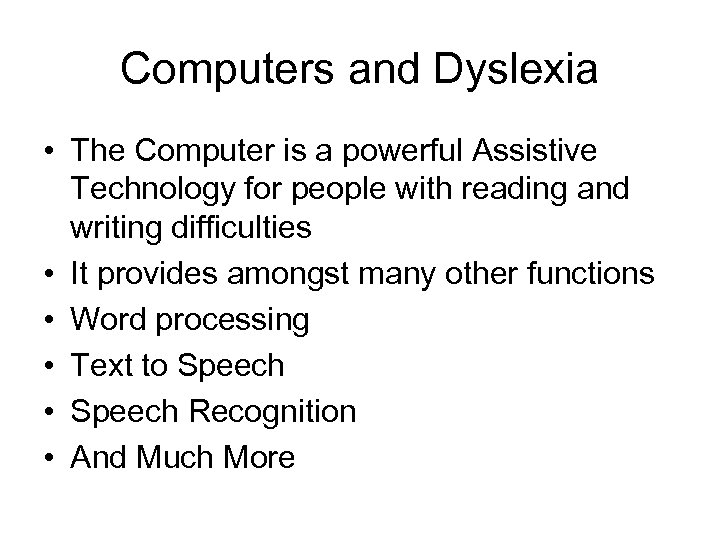 Computers and Dyslexia

• The Computer is a powerful Assistive Technology for people with reading and writing difficulties
• It provides amongst many other functions
• Word processing
• Text to Speech
• Speech Recognition
• And Much More